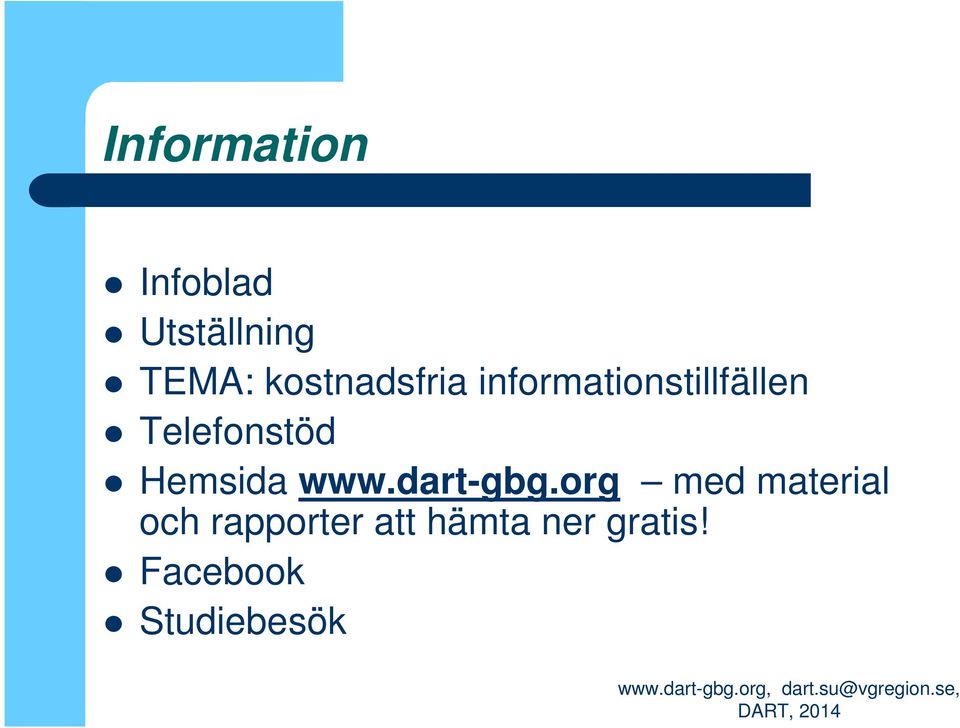 Information

- Infoblad
- Utställning
- TEMA: kostnadsfria informationstillfällen
- Telefonstöd
- Hemsida www.dart-gbg.org – med material och rapporter att hämta ner gratis!
- Facebook
- Studiebesök

www.dart-gbg.org, dart.su@vgregion.se, DART, 2014